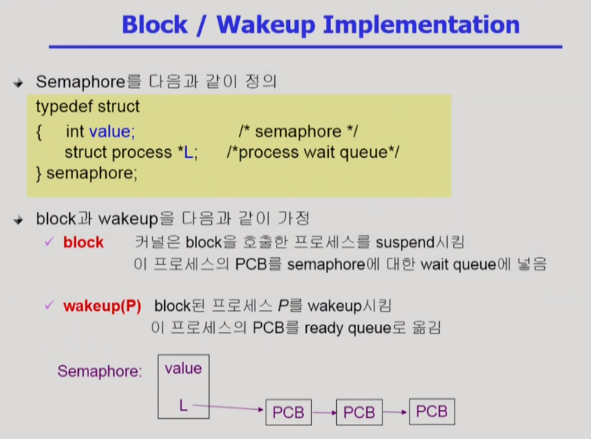 Block / Wakeup Implementation

Semaphore를 다음과 같이 정의

typedef struct
{ int value; /* semaphore */
struct process *L; /*process wait queue*/
} semaphore;

block과 wakeup을 다음과 같이 가정

✓ block 커널은 block을 호출한 프로세스를 suspend시킴
이 프로세스의 PCB를 semaphore에 대한 wait queue에 넣음

✓ wakeup(P) block된 프로세스 P를 wakeup시킴
이 프로세스의 PCB를 ready queue로 옮김

Semaphore: value

L

PCB PCB PCB